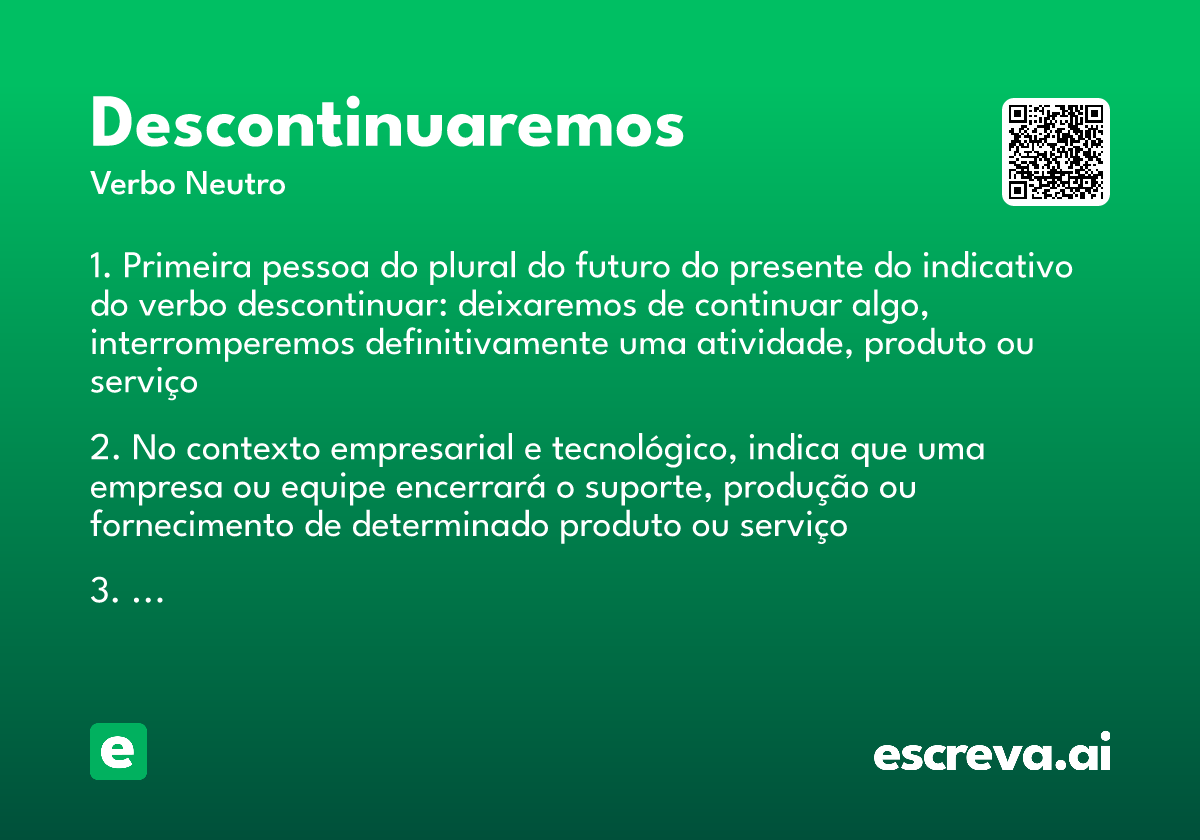 Descontinuaremos
Verbo Neutro

1. Primeira pessoa do plural do futuro do presente do indicativo do verbo descontinuar: deixaremos de continuar algo, interromperemos definitivamente uma atividade, produto ou serviço

2. No contexto empresarial e tecnológico, indica que uma empresa ou equipe encerrará o suporte, produção ou fornecimento de determinado produto ou serviço

3. ...

e

escreva.ai